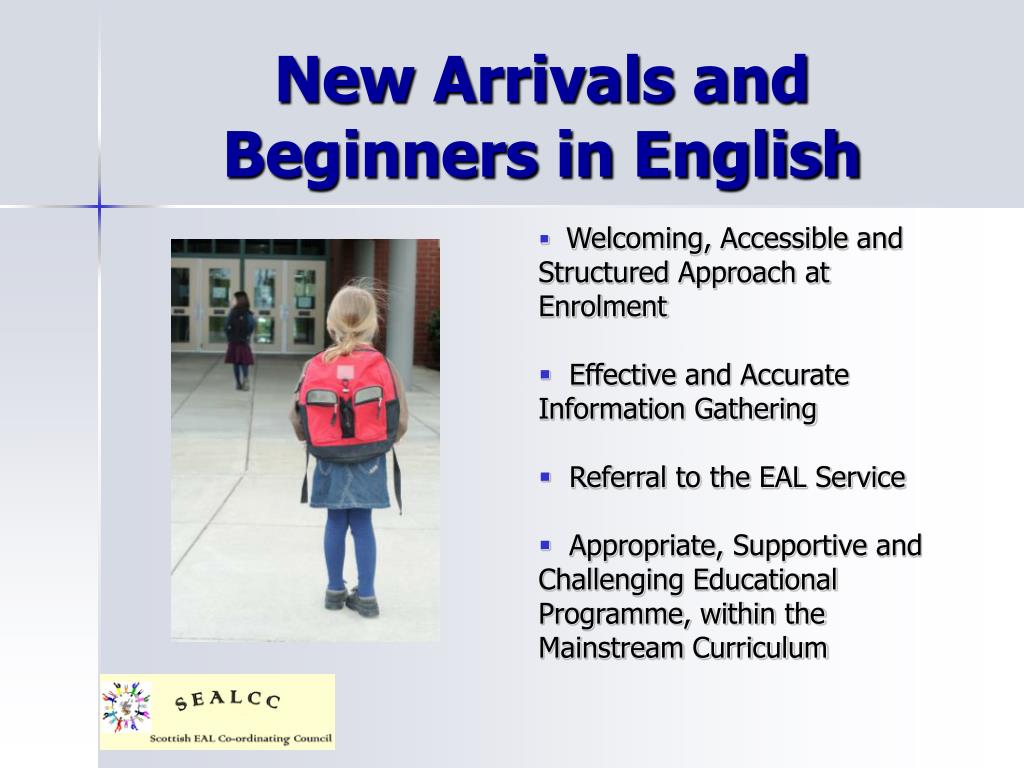 New Arrivals and Beginners in English

▪ Welcoming, Accessible and Structured Approach at Enrolment

▪ Effective and Accurate Information Gathering

▪ Referral to the EAL Service

▪ Appropriate, Supportive and Challenging Educational Programme, within the Mainstream Curriculum

SEALCC
Scottish EAL Co-ordinating Council